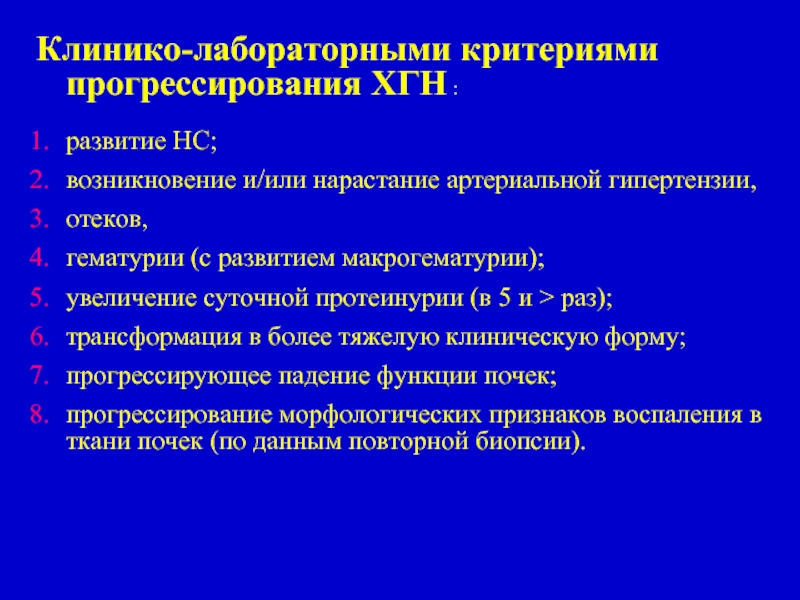 Клинико-лабораторными критериями прогрессирования ХГН :

1. развитие НС;
2. возникновение и/или нарастание артериальной гипертензии,
3. отеков,
4. гематурии (с развитием макрогематурии);
5. увеличение суточной протеинурии (в 5 и > раз);
6. трансформация в более тяжелую клиническую форму;
7. прогрессирующее падение функции почек;
8. прогрессирование морфологических признаков воспаления в ткани почек (по данным повторной биопсии).